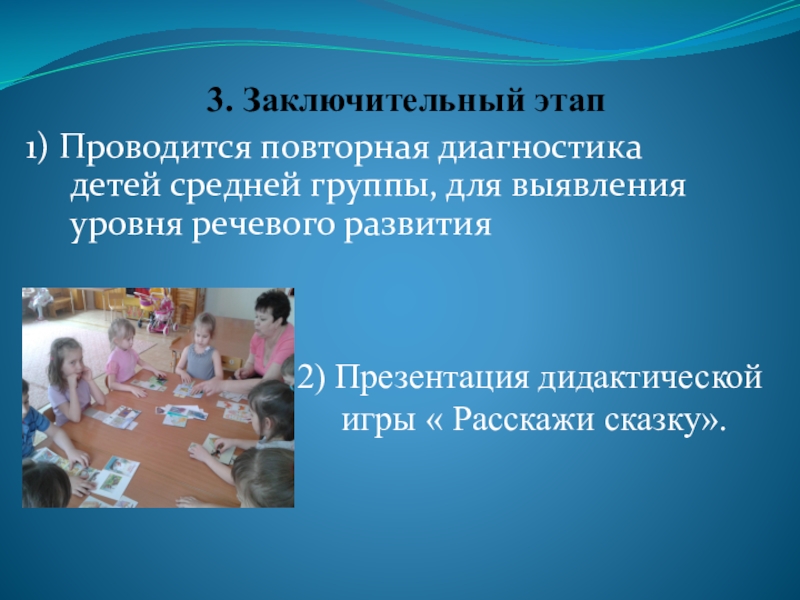 3. Заключительный этап

1) Проводится повторная диагностика детей средней группы, для выявления уровня речевого развития

2) Презентация дидактической игры « Расскажи сказку».